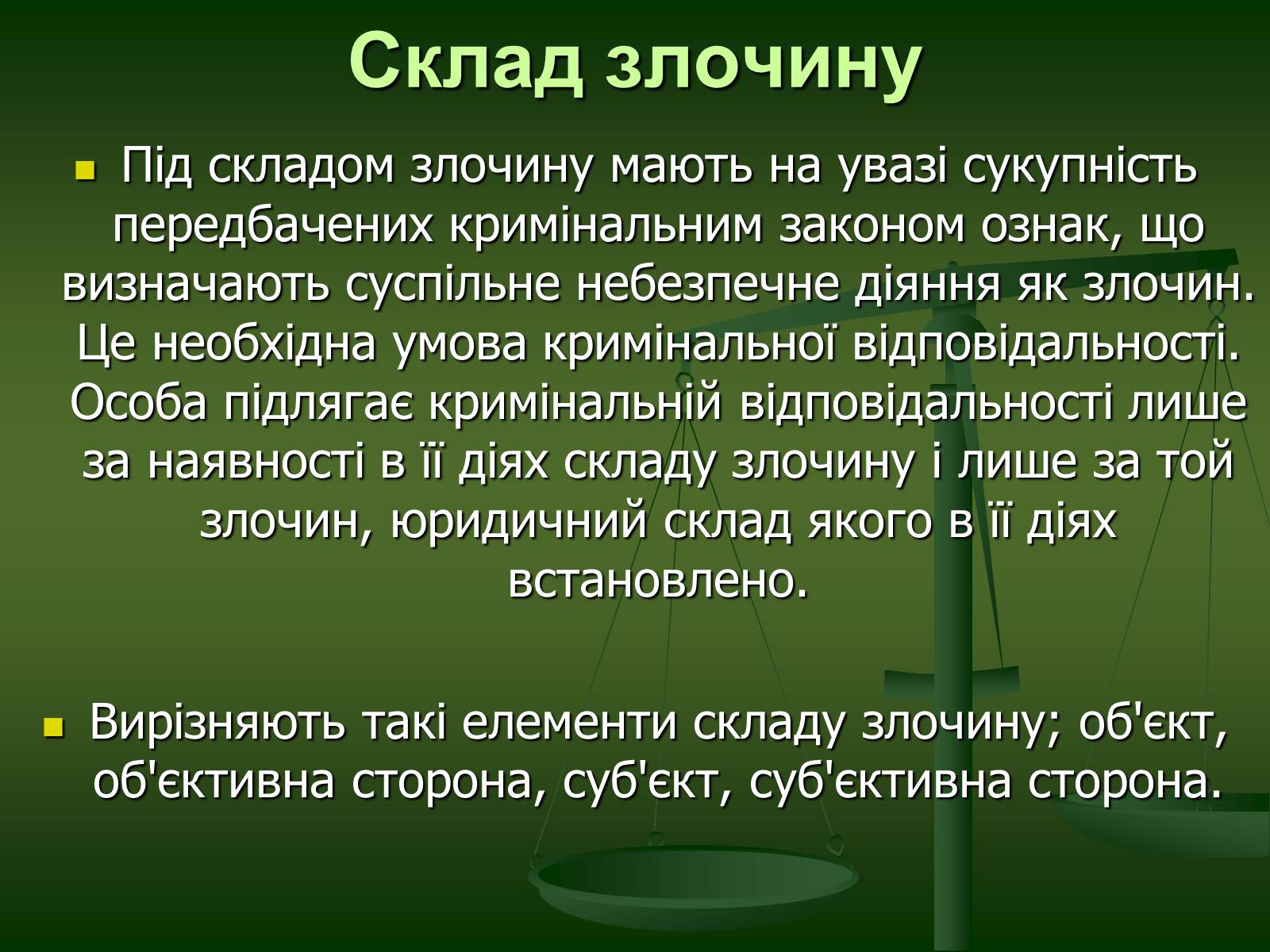 Склад злочину

Під складом злочину мають на увазі сукупність передбачених кримінальним законом ознак, що визначають суспільне небезпечне діяння як злочин. Це необхідна умова кримінальної відповідальності. Особа підлягає кримінальній відповідальності лише за наявності в її діях складу злочину і лише за той злочин, юридичний склад якого в її діях встановлено.

Вирізняють такі елементи складу злочину; об'єкт, об'єктивна сторона, суб'єкт, суб'єктивна сторона.